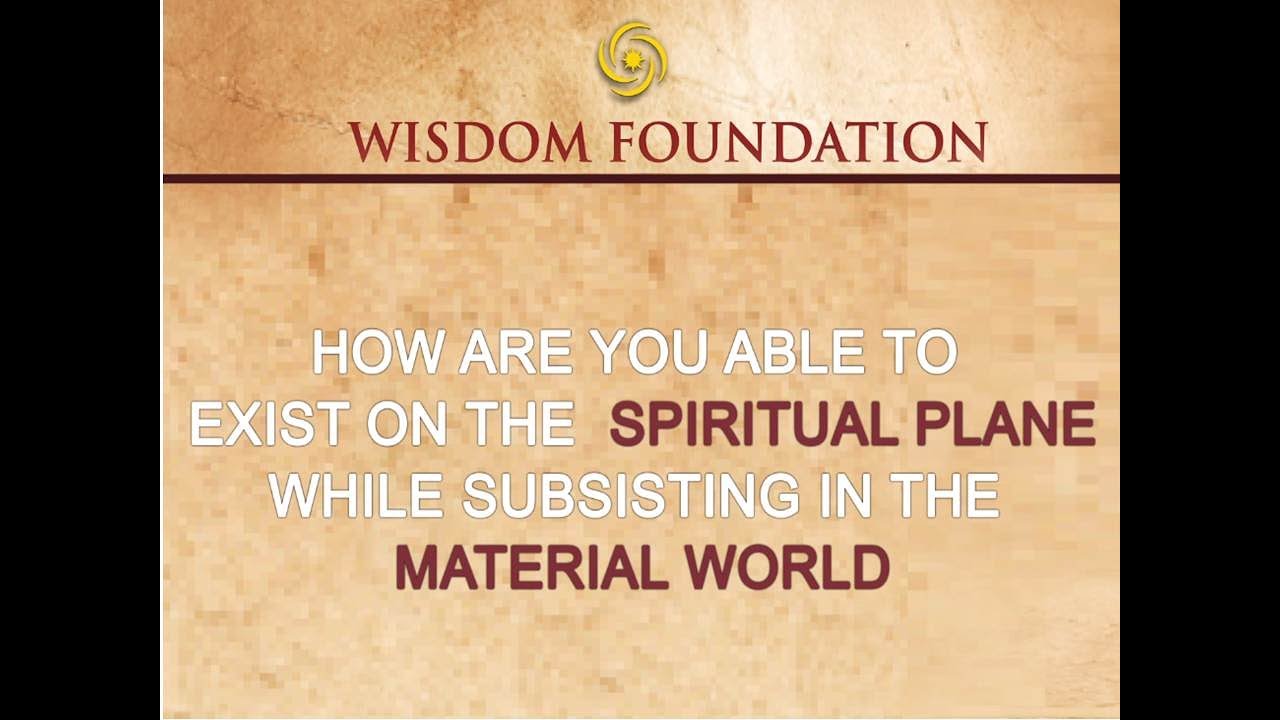 WISDOM FOUNDATION

HOW ARE YOU ABLE TO EXIST ON THE SPIRITUAL PLANE WHILE SUBSISTING IN THE MATERIAL WORLD